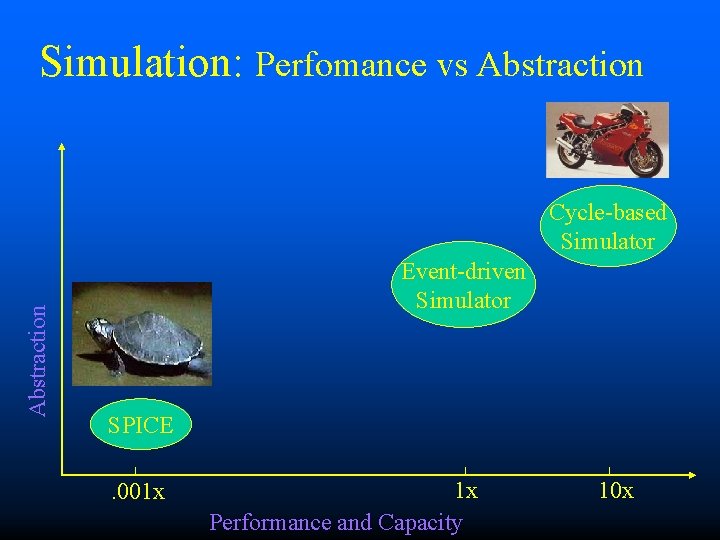 Simulation: Perfomance vs Abstraction

Cycle-based Simulator

Event-driven Simulator

Abstraction

SPICE

.001x

1x

10x

Performance and Capacity